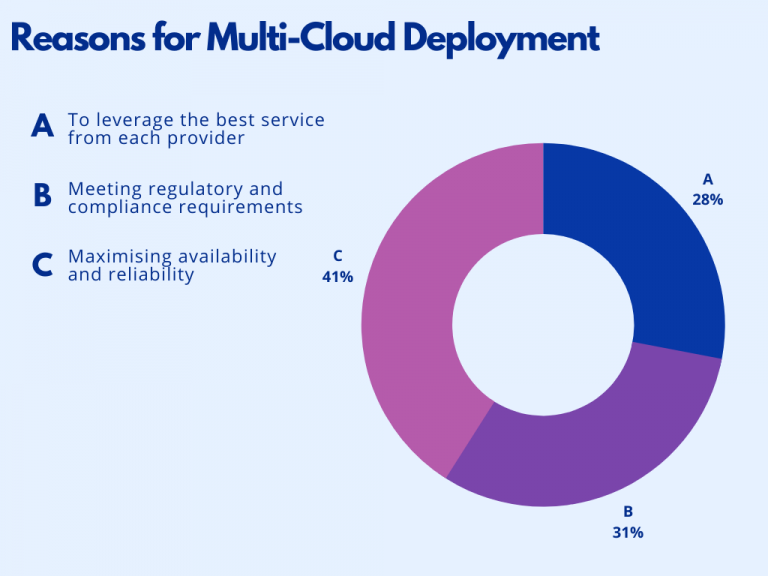 Reasons for Multi-Cloud Deployment

A To leverage the best service from each provider

B Meeting regulatory and compliance requirements

C Maximising availability and reliability

A
28%

C
41%

B
31%